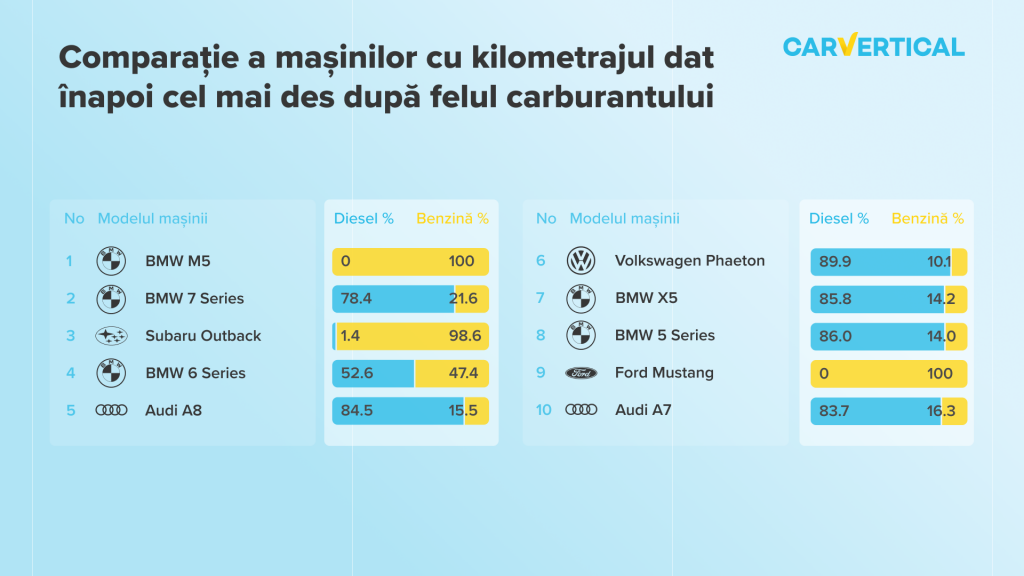 Comparație a mașinilor cu kilometrajul dat înapoi cel mai des după felul carburantului

CARVERTICAL

| No | Modelul mașinii | Diesel % | Benzină % |
|---|---|---|---|
| 1 | BMW M5 | 0 | 100 |
| 2 | BMW 7 Series | 78.4 | 21.6 |
| 3 | Subaru Outback | 1.4 | 98.6 |
| 4 | BMW 6 Series | 52.6 | 47.4 |
| 5 | Audi A8 | 84.5 | 15.5 |

| No | Modelul mașinii | Diesel % | Benzină % |
|---|---|---|---|
| 6 | Volkswagen Phaeton | 89.9 | 10.1 |
| 7 | BMW X5 | 85.8 | 14.2 |
| 8 | BMW 5 Series | 86.0 | 14.0 |
| 9 | Ford Mustang | 0 | 100 |
| 10 | Audi A7 | 83.7 | 16.3 |